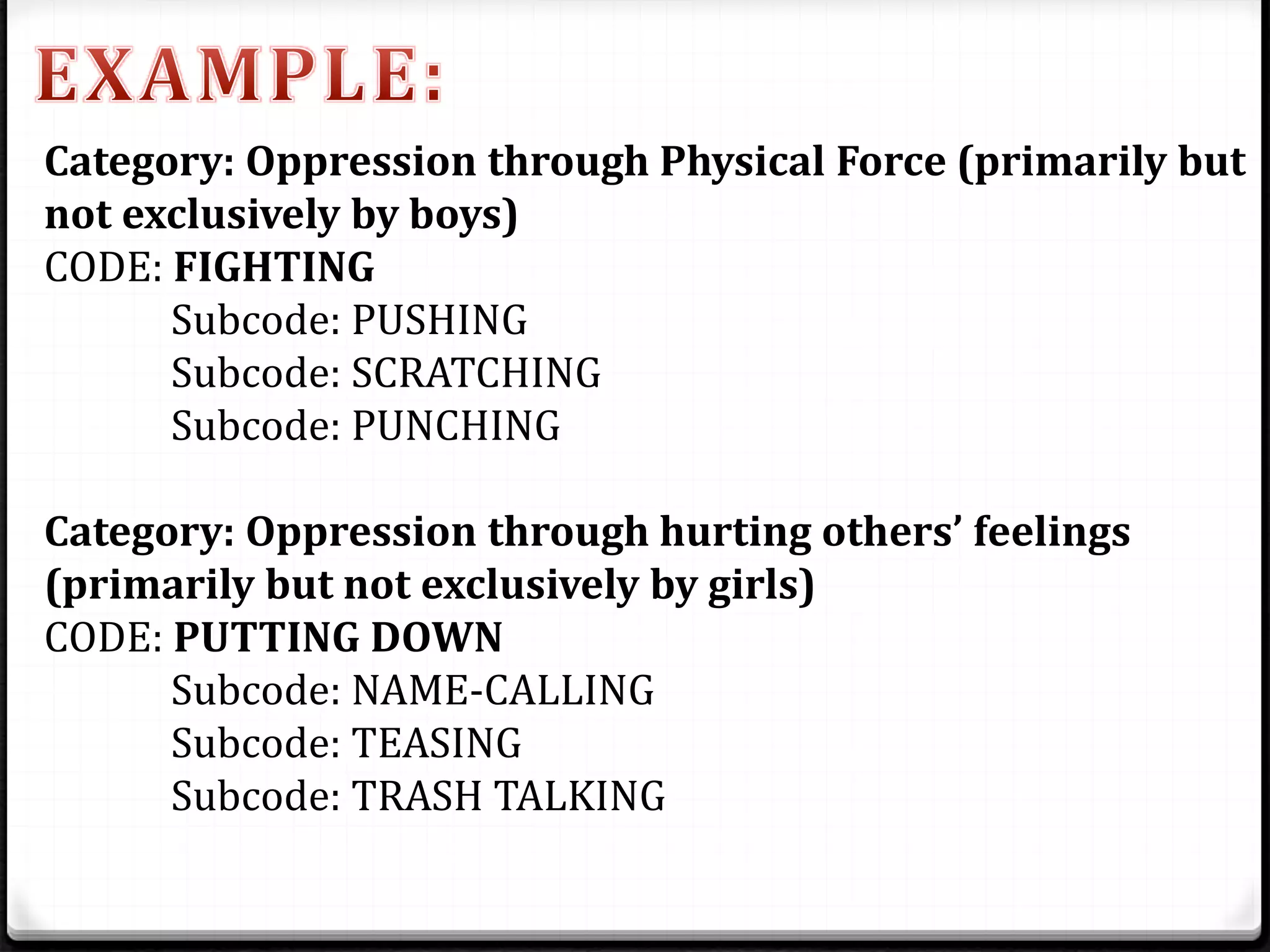 EXAMPLE:

Category: Oppression through Physical Force (primarily but not exclusively by boys)
CODE: FIGHTING
Subcode: PUSHING
Subcode: SCRATCHING
Subcode: PUNCHING

Category: Oppression through hurting others' feelings (primarily but not exclusively by girls)
CODE: PUTTING DOWN
Subcode: NAME-CALLING
Subcode: TEASING
Subcode: TRASH TALKING